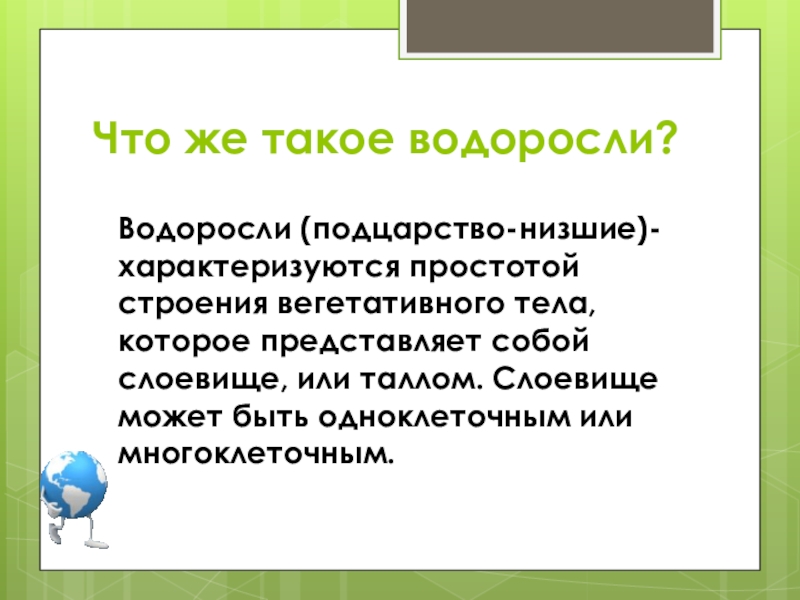 Что же такое водоросли?

Водоросли (подцарство-низшие)- характеризуются простотой строения вегетативного тела, которое представляет собой слоевище, или таллом. Слоевище может быть одноклеточным или многоклеточным.